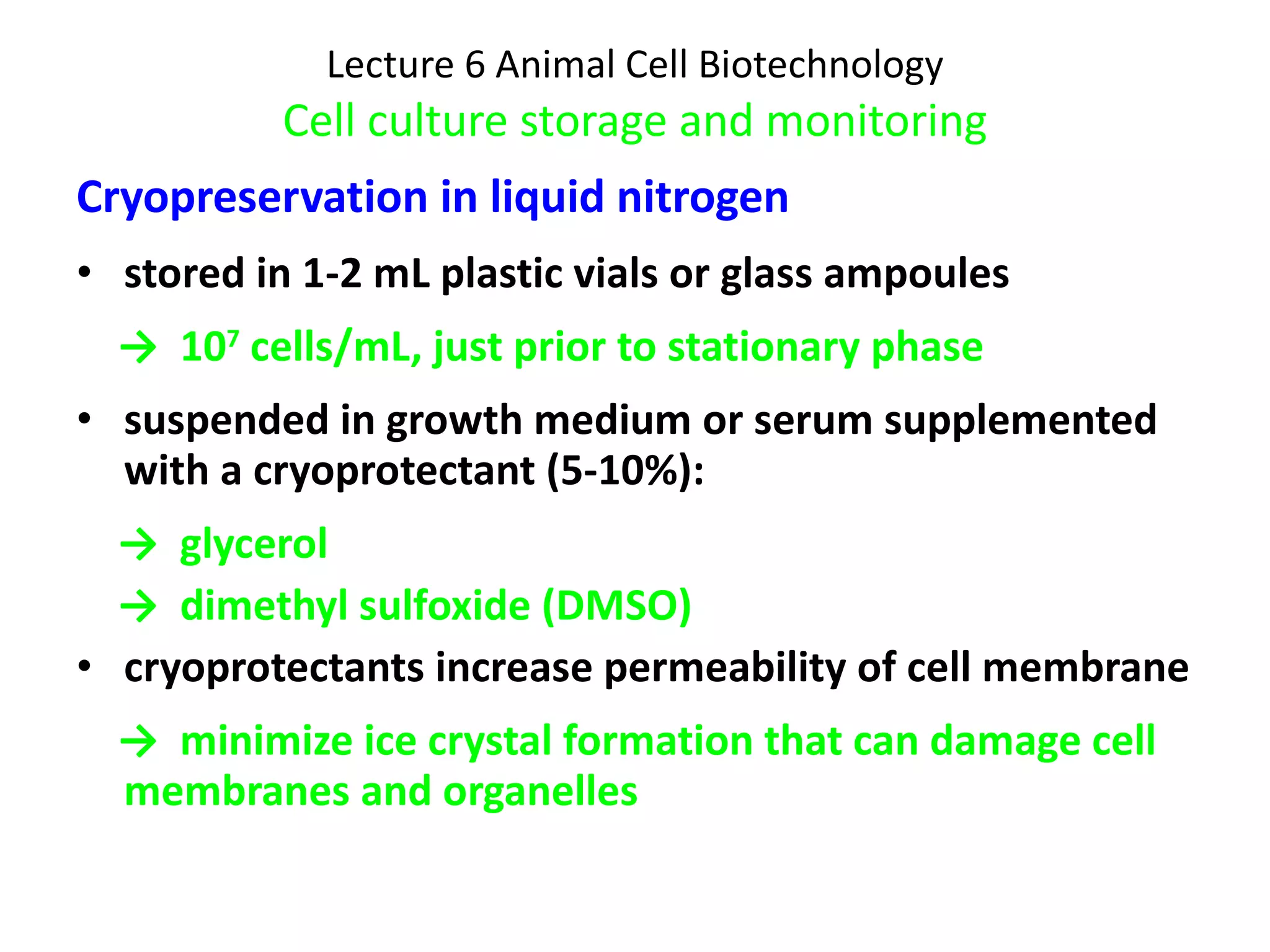 Lecture 6 Animal Cell Biotechnology
Cell culture storage and monitoring

Cryopreservation in liquid nitrogen

• stored in 1-2 mL plastic vials or glass ampoules

→ $10^7$ cells/mL, just prior to stationary phase

• suspended in growth medium or serum supplemented with a cryoprotectant (5-10%):

→ glycerol

→ dimethyl sulfoxide (DMSO)

• cryoprotectants increase permeability of cell membrane

→ minimize ice crystal formation that can damage cell membranes and organelles